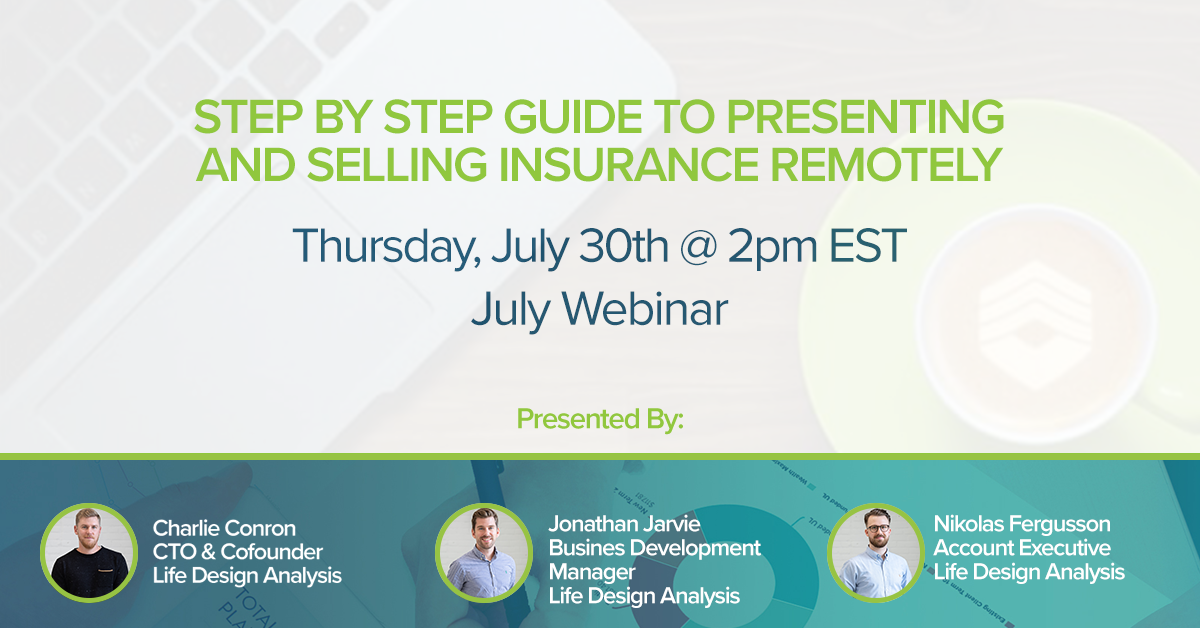 STEP BY STEP GUIDE TO PRESENTING AND SELLING INSURANCE REMOTELY

Thursday, July 30th @ 2pm EST
July Webinar

Presented By:

Charlie Conron
CTO & Cofounder
Life Design Analysis

Jonathan Jarvie
Busines Development Manager
Life Design Analysis

Nikolas Fergusson
Account Executive
Life Design Analysis